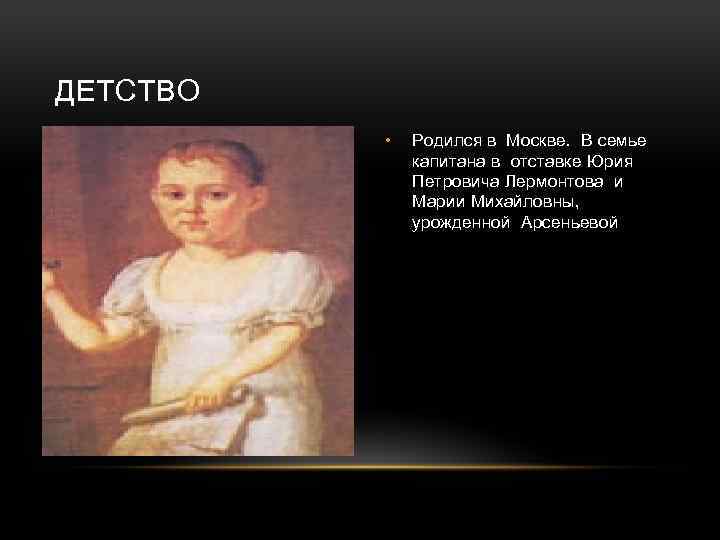 ДЕТСТВО

• Родился в Москве. В семье капитана в отставке Юрия Петровича Лермонтова и Марии Михайловны, урожденной Арсеньевой